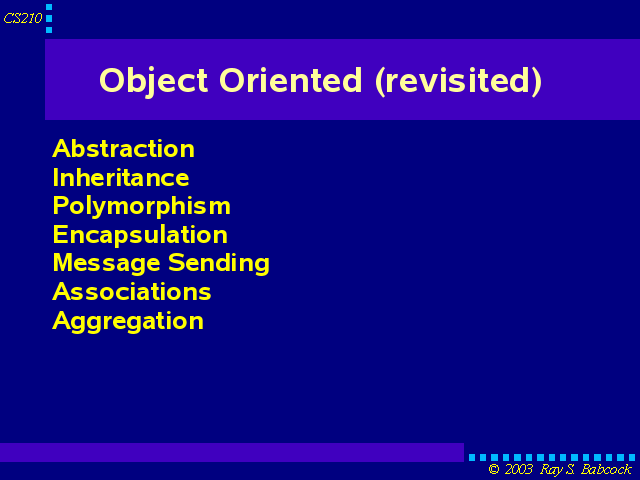 CS210

Object Oriented (revisited)

Abstraction
Inheritance
Polymorphism
Encapsulation
Message Sending
Associations
Aggregation

© 2003 Ray S. Babcock